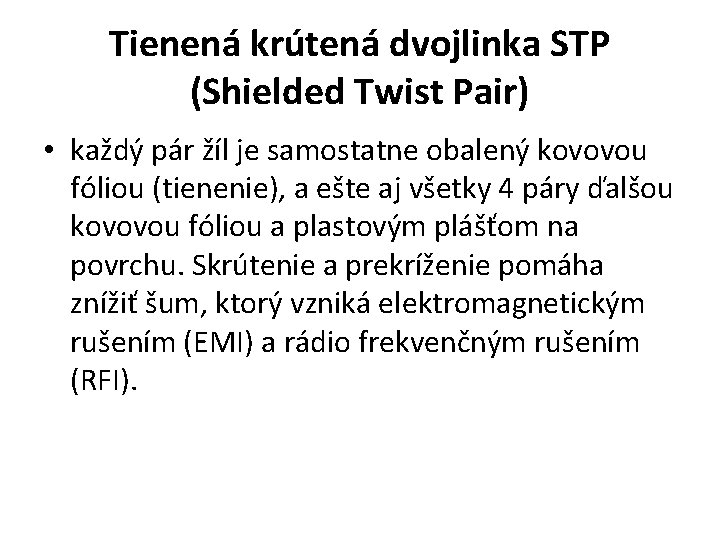 Tienená krútená dvojlinka STP (Shielded Twist Pair)

• každý pár žíl je samostatne obalený kovovou fóliou (tienenie), a ešte aj všetky 4 páry ďalšou kovovou fóliou a plastovým plášťom na povrchu. Skrútenie a prekríženie pomáha znížiť šum, ktorý vzniká elektromagnetickým rušením (EMI) a rádio frekvenčným rušením (RFI).